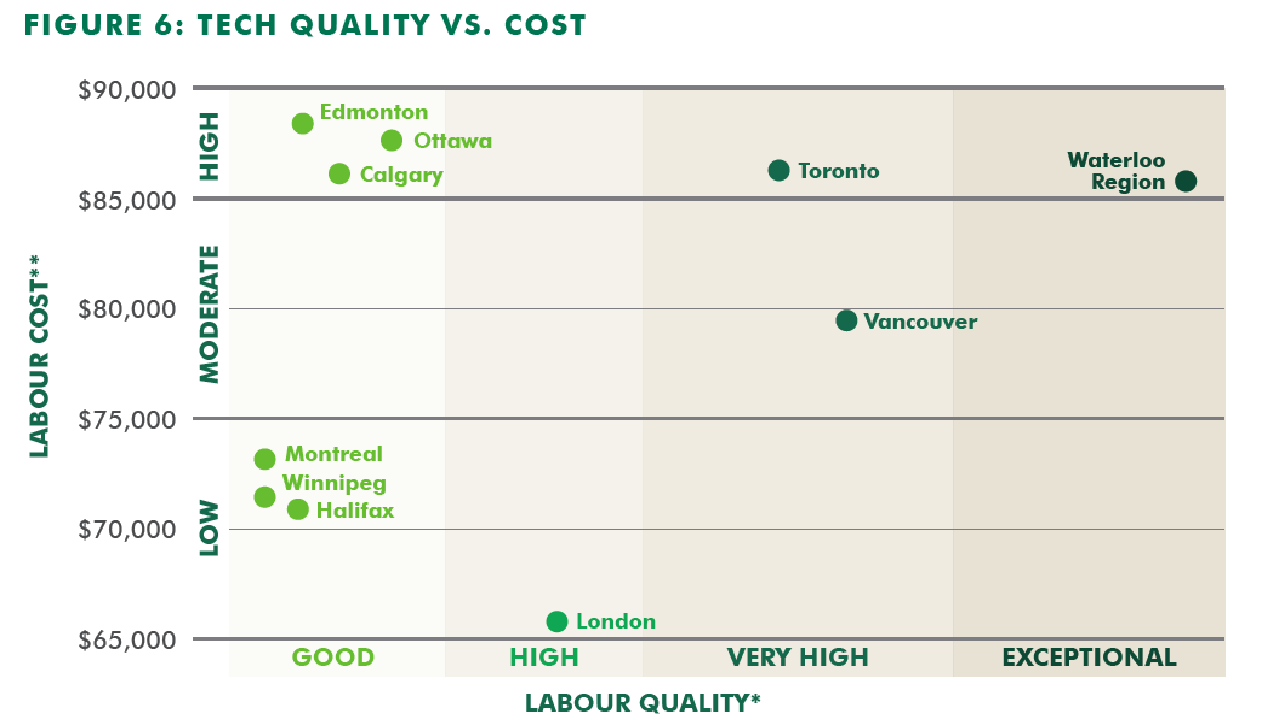 FIGURE 6: TECH QUALITY VS. COST

LABOUR COST**

$90,000
$85,000
$80,000
$75,000
$70,000
$65,000

HIGH
MODERATE
LOW

Edmonton
Ottawa
Calgary
Toronto
Waterloo Region
Vancouver
Montreal
Winnipeg
Halifax
London

GOOD
HIGH
VERY HIGH
EXCEPTIONAL

LABOUR QUALITY*